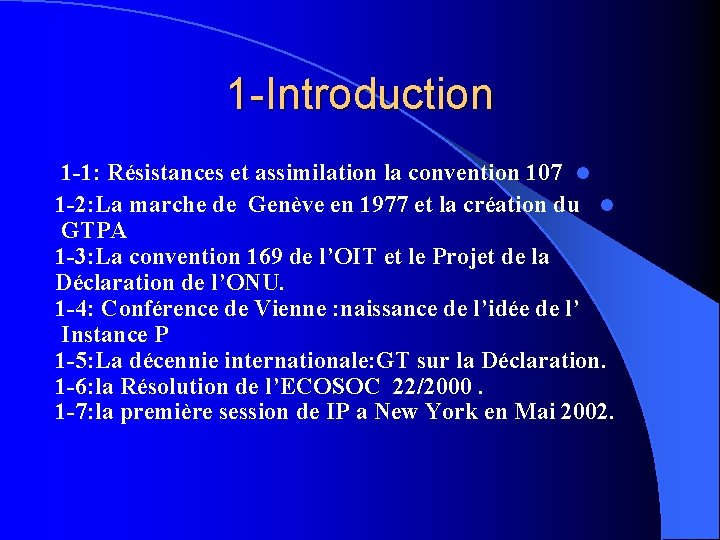 1-Introduction

1-1: Résistances et assimilation la convention 107

1-2:La marche de Genève en 1977 et la création du GTPA

1-3:La convention 169 de l'OIT et le Projet de la Déclaration de l'ONU.

1-4: Conférence de Vienne :naissance de l'idée de l' Instance P

1-5:La décennie internationale:GT sur la Déclaration.

1-6:la Résolution de l'ECOSOC 22/2000 .

1-7:la première session de IP a New York en Mai 2002.